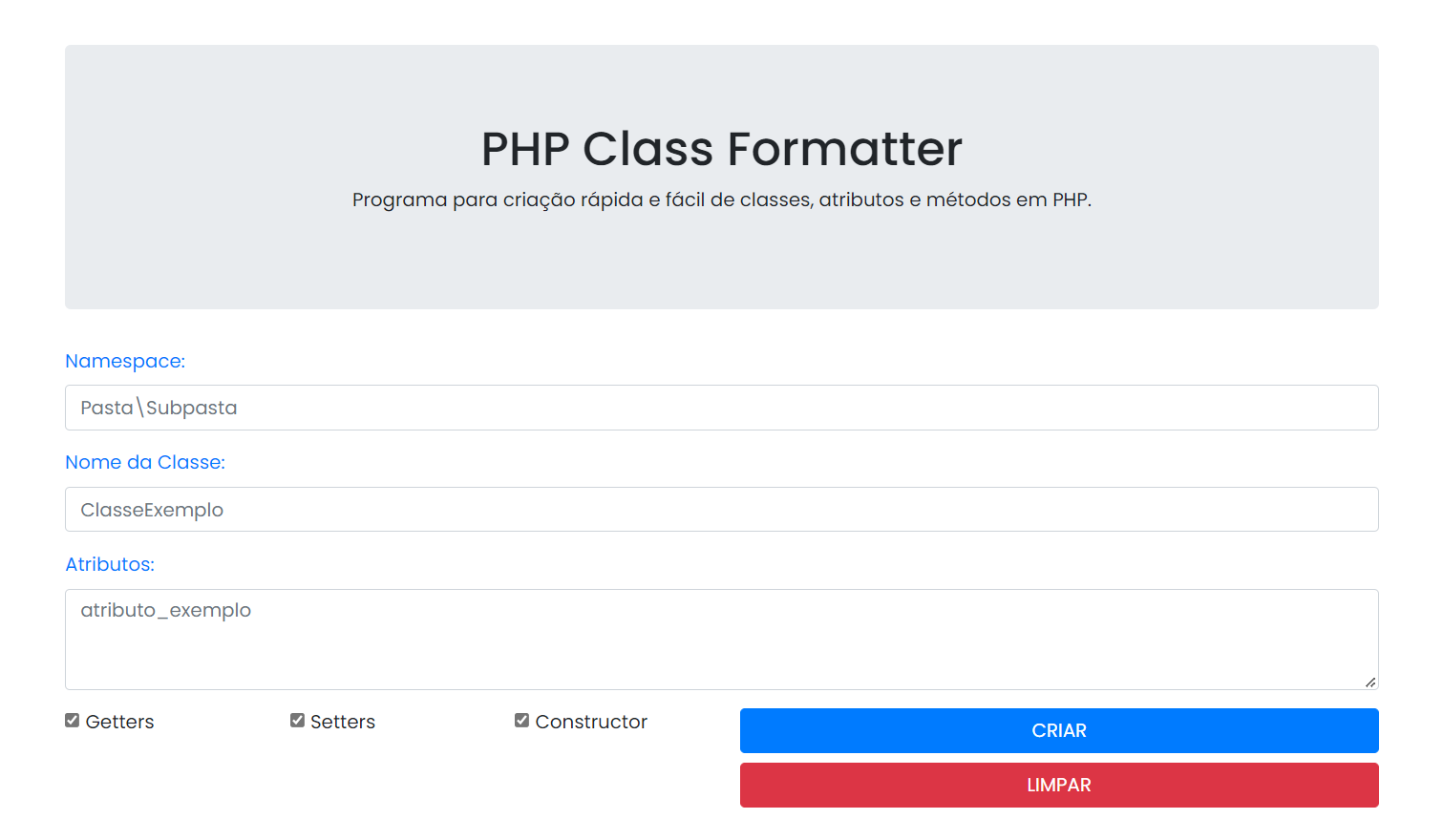 PHP Class Formatter

Programa para criação rápida e fácil de classes, atributos e métodos em PHP.

Namespace:

Pasta\Subpasta

Nome da Classe:

ClasseExemplo

Atributos:

atributo_exemplo

Getters

Setters

Constructor

CRIAR

LIMPAR